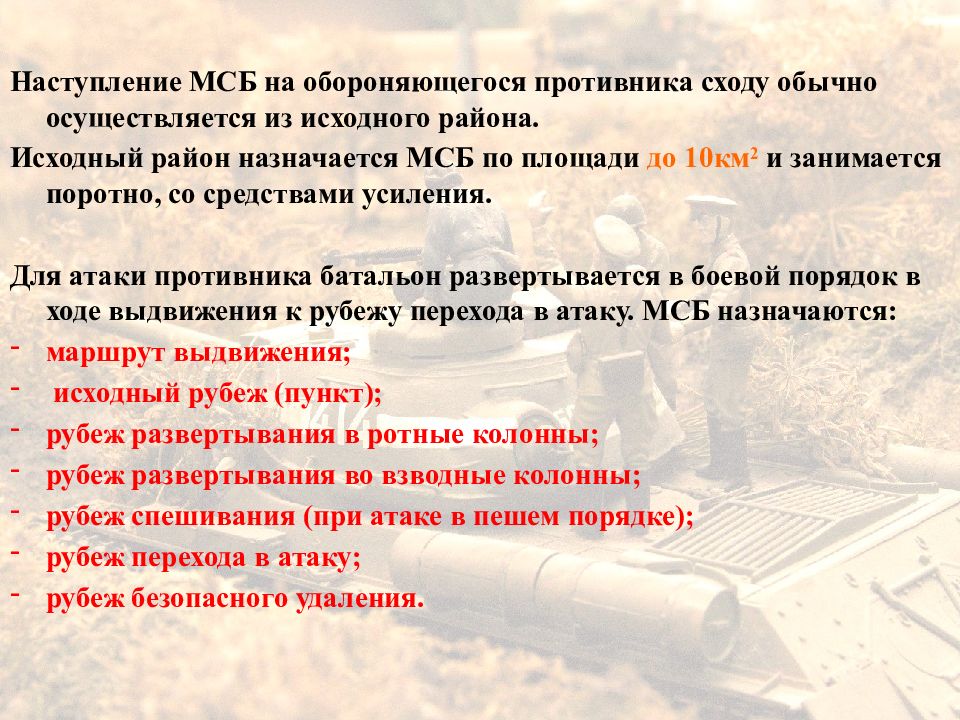 Наступление МСБ на обороняющегося противника сходу обычно осуществляется из исходного района.

Исходный район назначается МСБ по площади до 10км$^2$ и занимается поротно, со средствами усиления.

Для атаки противника батальон развертывается в боевой порядок в ходе выдвижения к рубежу перехода в атаку. МСБ назначаются:
- маршрут выдвижения;
- исходный рубеж (пункт);
- рубеж развертывания в ротные колонны;
- рубеж развертывания во взводные колонны;
- рубеж спешивания (при атаке в пешем порядке);
- рубеж перехода в атаку;
- рубеж безопасного удаления.